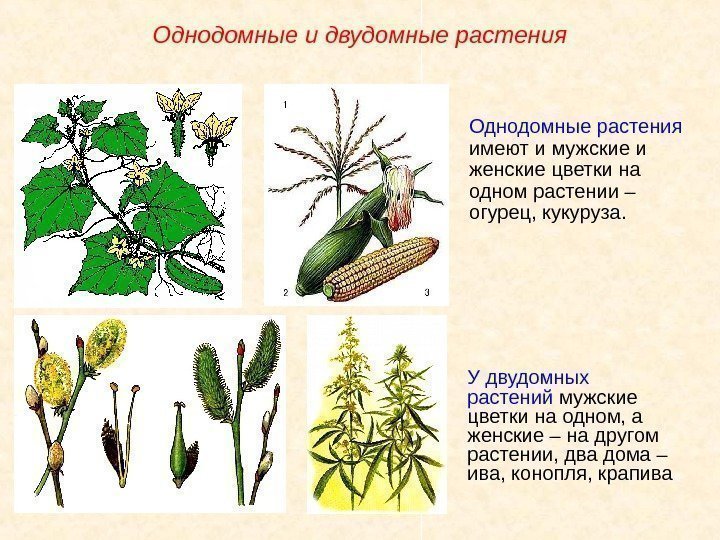 Однодомные и двудомные растения

1

2

3

Однодомные растения имеют и мужские и женские цветки на одном растении – огурец, кукуруза.

У двудомных растений мужские цветки на одном, а женские – на другом растении, два дома – ива, конопля, крапива